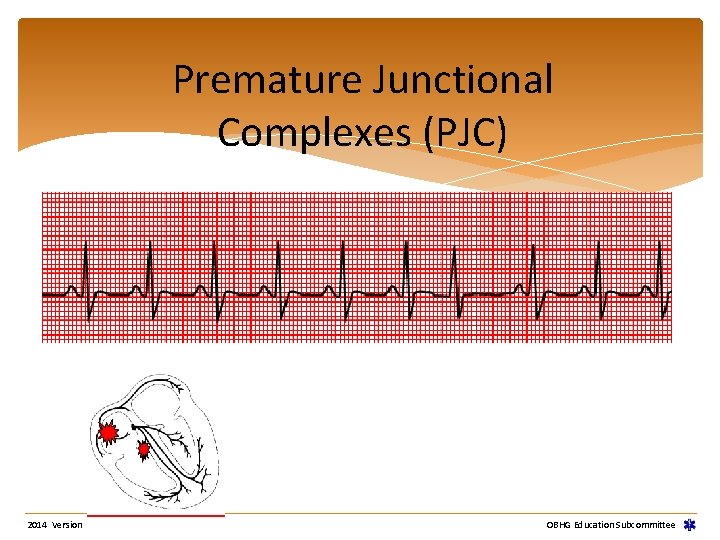 Premature Junctional Complexes (PJC)

2014 Version

OBHG Education Subcommittee